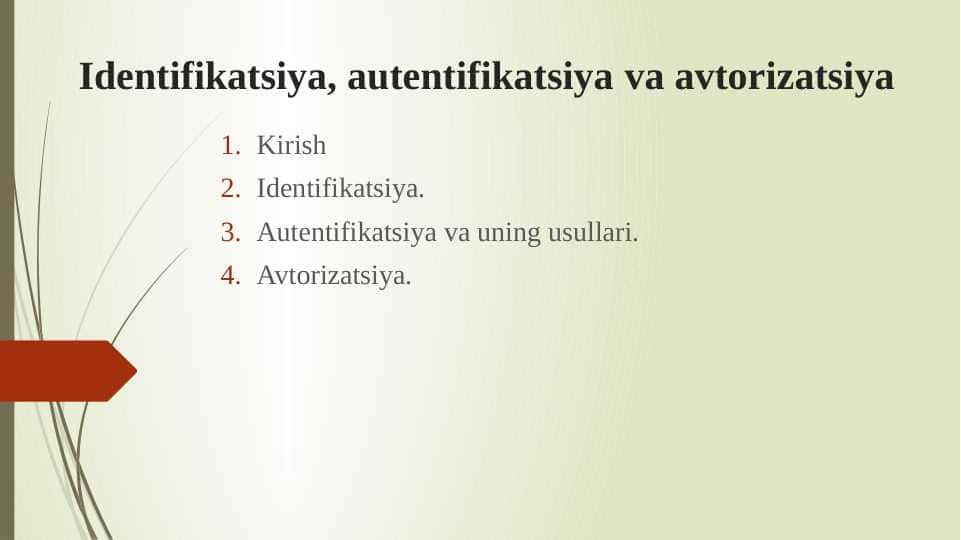 Identifikatsiya, autentifikatsiya va avtorizatsiya

1. Kirish
2. Identifikatsiya.
3. Autentifikatsiya va uning usullari.
4. Avtorizatsiya.